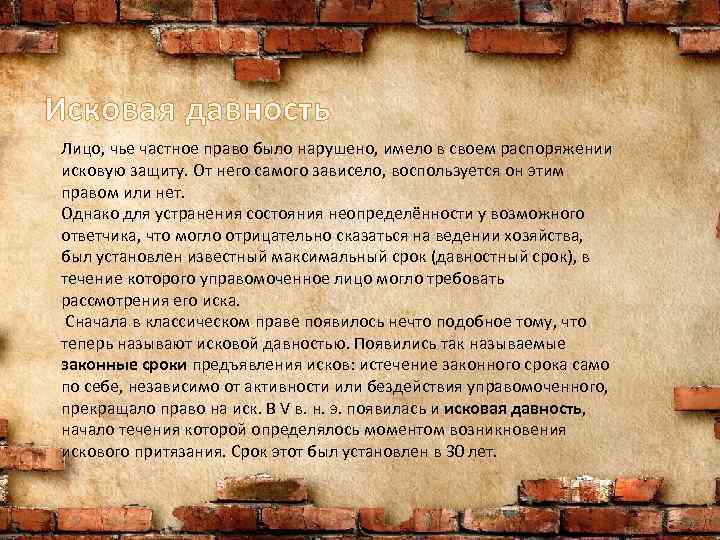 Исковая давность

Лицо, чье частное право было нарушено, имело в своем распоряжении исковую защиту. От него самого зависело, воспользуется он этим правом или нет.
Однако для устранения состояния неопределённости у возможного ответчика, что могло отрицательно сказаться на ведении хозяйства, был установлен известный максимальный срок (давностный срок), в течение которого управомоченное лицо могло требовать рассмотрения его иска.
Сначала в классическом праве появилось нечто подобное тому, что теперь называют исковой давностью. Появились так называемые законные сроки предъявления исков: истечение законного срока само по себе, независимо от активности или бездействия управомоченного, прекращало право на иск. В V в. н. э. появилась и исковая давность, начало течения которой определялось моментом возникновения искового притязания. Срок этот был установлен в 30 лет.